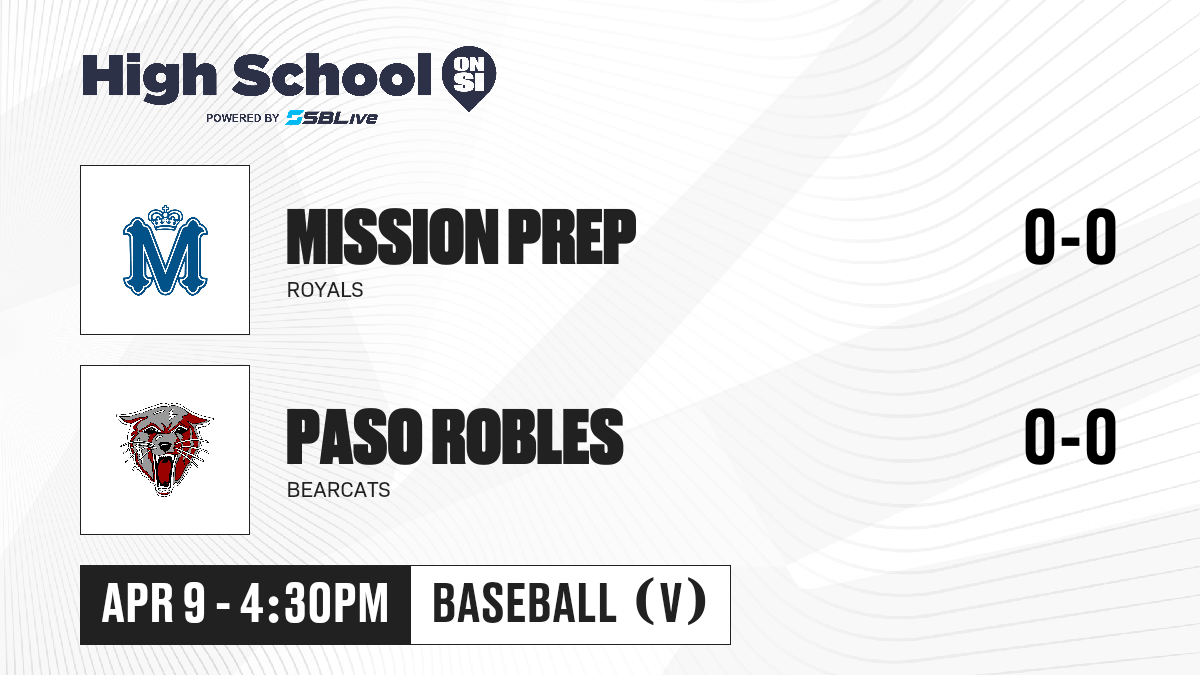 High School ON SI
POWERED BY SBLive

M

MISSION PREP
ROYALS
0-0

PASO ROBLES
BEARCATS
0-0

APR 9 - 4:30PM
BASEBALL (V)